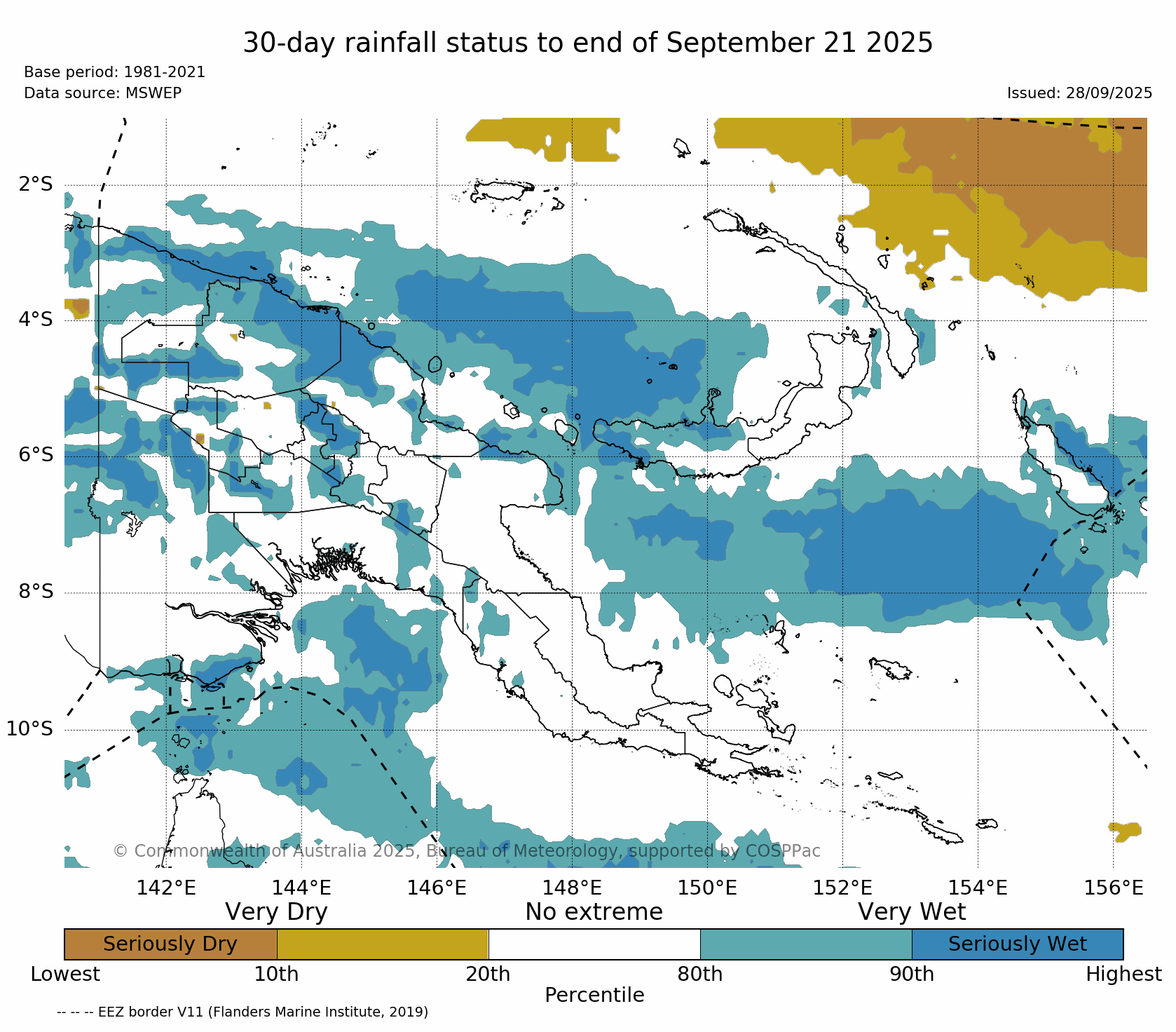 30-day rainfall status to end of September 21 2025

Base period: 1981-2021
Data source: MSWEP

Issued: 28/09/2025

2°S
4°S
6°S
8°S
10°S

© Commonwealth of Australia 2025, Bureau of Meteorology, supported by COSPPac

142°E 144°E 146°E 148°E 150°E 152°E 154°E 156°E

Very Dry
No extreme
Very Wet

Seriously Dry
Seriously Wet

Lowest 10th 20th 80th 90th Highest
Percentile

-- -- -- EEZ border V11 (Flanders Marine Institute, 2019)